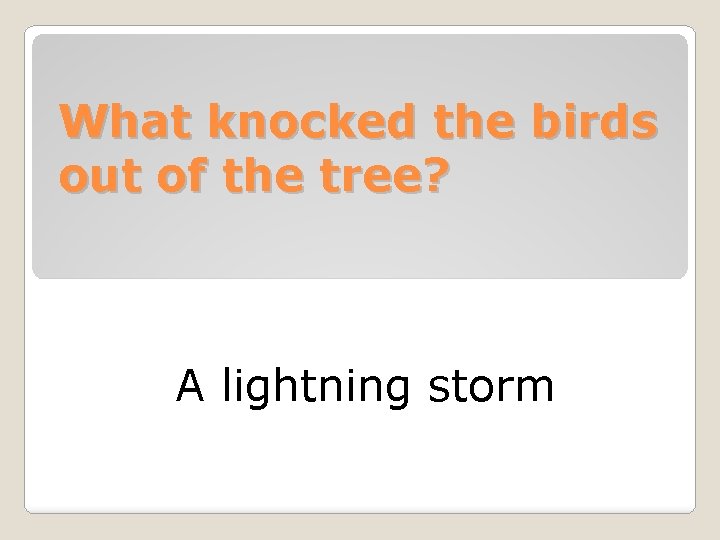 What knocked the birds out of the tree?

A lightning storm